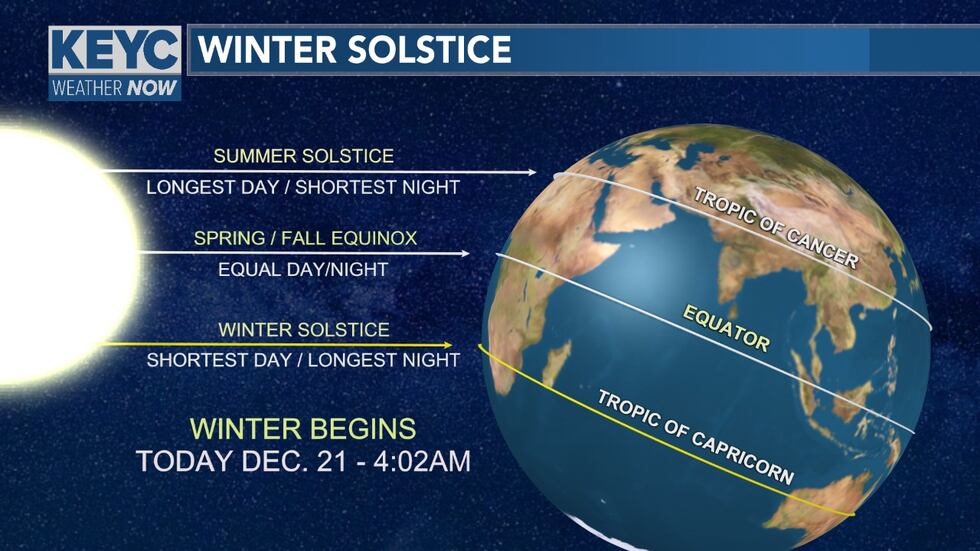 KEYC WEATHER NOW

WINTER SOLSTICE

SUMMER SOLSTICE
LONGEST DAY / SHORTEST NIGHT

SPRING / FALL EQUINOX
EQUAL DAY/NIGHT

WINTER SOLSTICE
SHORTEST DAY / LONGEST NIGHT

WINTER BEGINS
TODAY DEC. 21 - 4:02AM

TROPIC OF CANCER
EQUATOR
TROPIC OF CAPRICORN